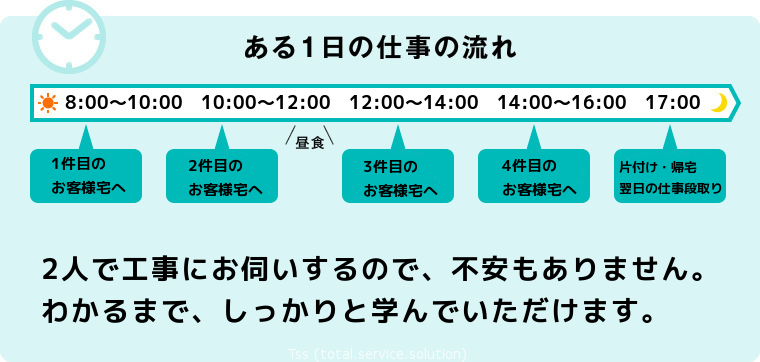 ある1日の仕事の流れ

8:00〜10:00　10:00〜12:00　12:00〜14:00　14:00〜16:00　17:00

昼食

1件目の
お客様宅へ

2件目の
お客様宅へ

3件目の
お客様宅へ

4件目の
お客様宅へ

片付け・帰宅
翌日の仕事段取り

2人で工事にお伺いするので、不安もありません。
わかるまで、しっかりと学んでいただけます。

Tss (total.service.solution)